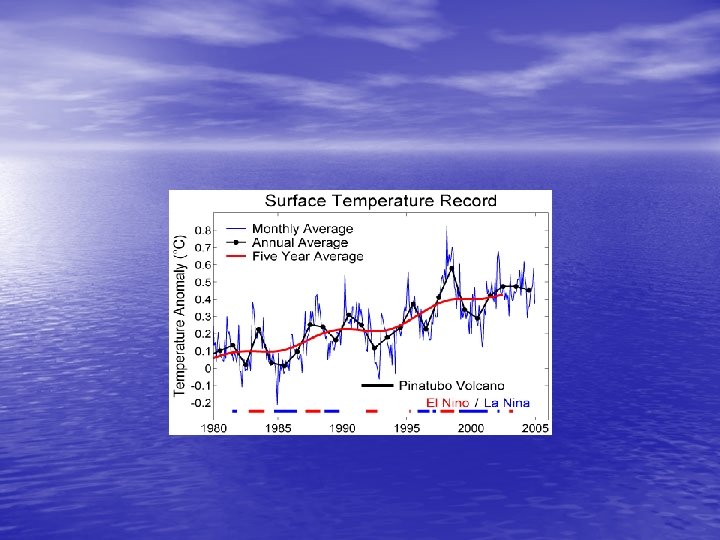 Surface Temperature Record

Temperature Anomaly (°C)

0.8
0.7
0.6
0.5
0.4
0.3
0.2
0.1
0
-0.1
-0.2

Monthly Average
Annual Average
Five Year Average

Pinatubo Volcano
El Nino / La Nina

1980
1985
1990
1995
2000
2005